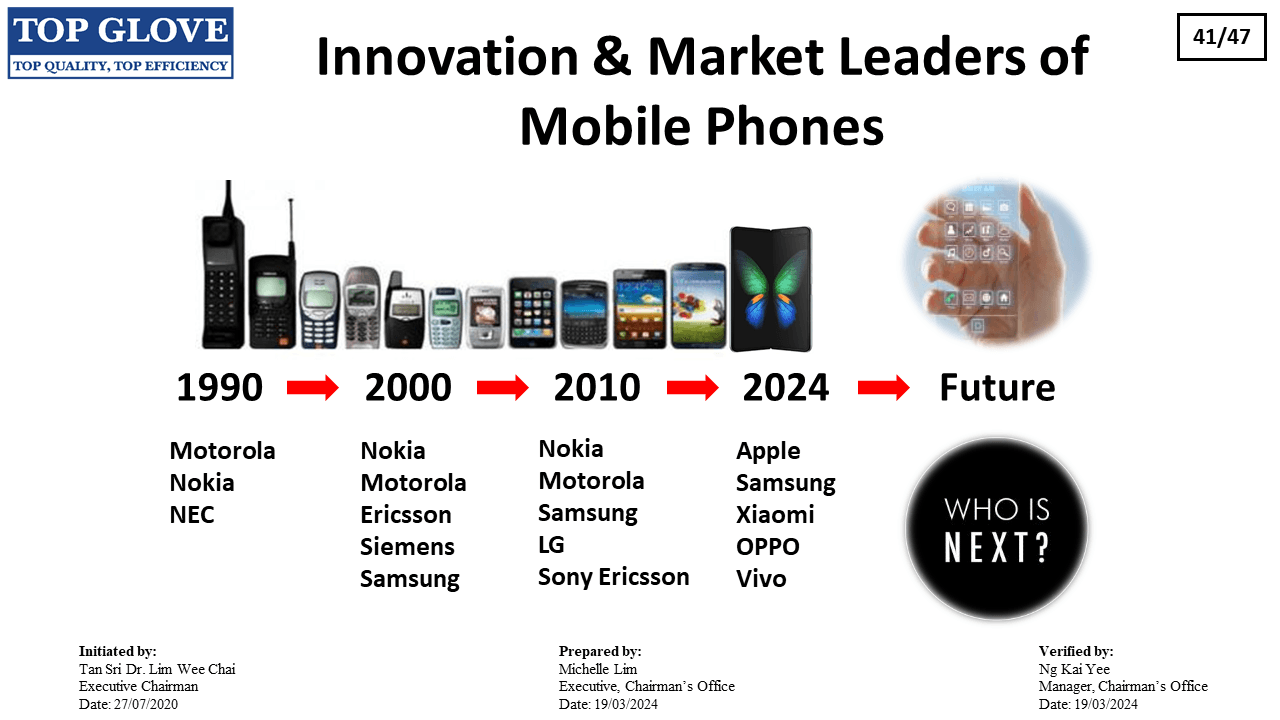 TOP GLOVE
TOP QUALITY, TOP EFFICIENCY

41/47

Innovation & Market Leaders of Mobile Phones

1990
Motorola
Nokia
NEC

2000
Nokia
Motorola
Ericsson
Siemens
Samsung

2010
Nokia
Motorola
Samsung
LG
Sony Ericsson

2024
Apple
Samsung
Xiaomi
OPPO
Vivo

Future
WHO IS NEXT?

Initiated by:
Tan Sri Dr. Lim Wee Chai
Executive Chairman
Date: 27/07/2020

Prepared by:
Michelle Lim
Executive, Chairman's Office
Date: 19/03/2024

Verified by:
Ng Kai Yee
Manager, Chairman's Office
Date: 19/03/2024